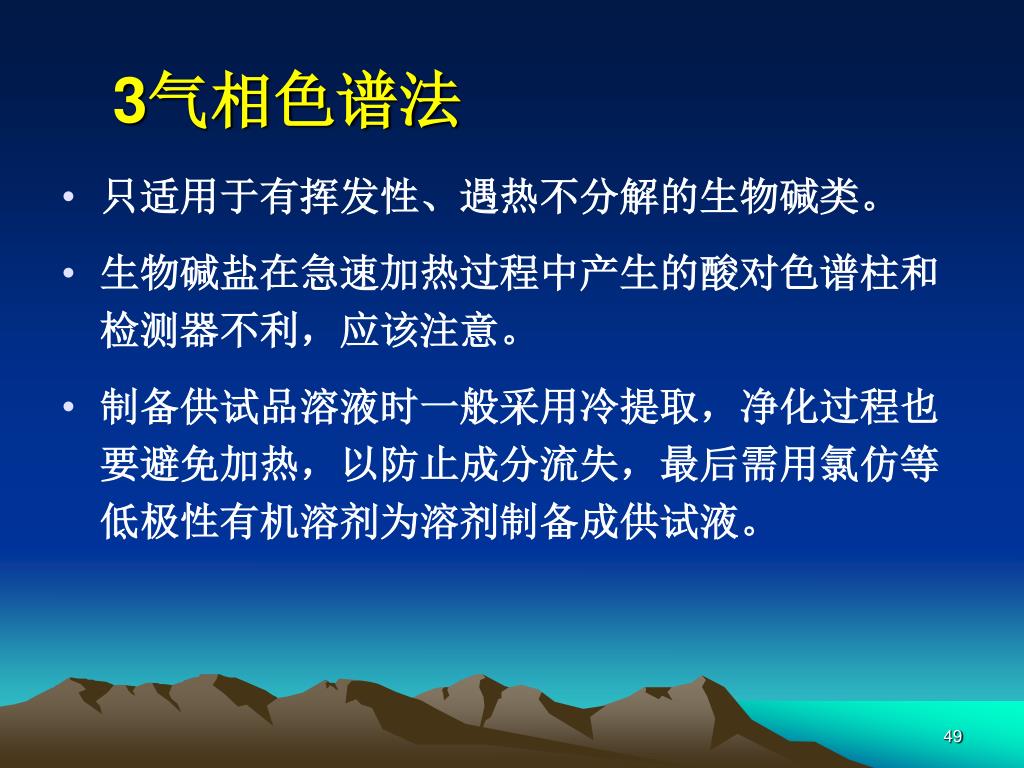 3气相色谱法

• 只适用于有挥发性、遇热不分解的生物碱类。

• 生物碱盐在急速加热过程中产生的酸对色谱柱和检测器不利，应该注意。

• 制备供试品溶液时一般采用冷提取，净化过程也要避免加热，以防止成分流失，最后需用氯仿等低极性有机溶剂为溶剂制备成供试液。

49